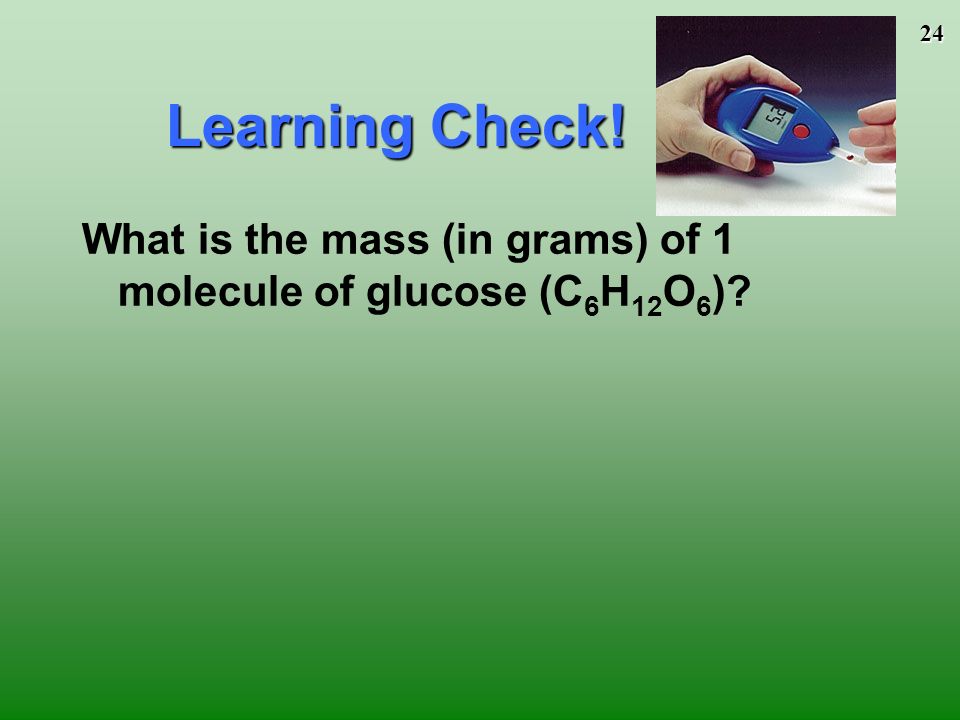 24

Learning Check!

What is the mass (in grams) of 1 molecule of glucose ($C_6H_{12}O_6$)?